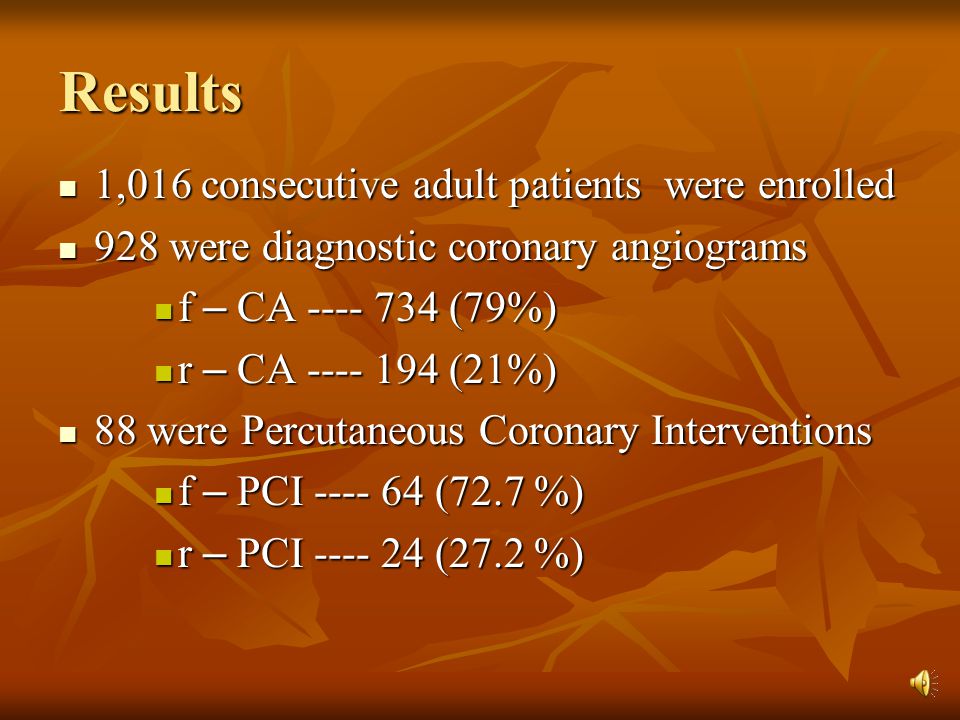 Results

- 1,016 consecutive adult patients were enrolled
- 928 were diagnostic coronary angiograms
  - f – CA ---- 734 (79%)
  - r – CA ---- 194 (21%)
- 88 were Percutaneous Coronary Interventions
  - f – PCI ---- 64 (72.7 %)
  - r – PCI ---- 24 (27.2 %)